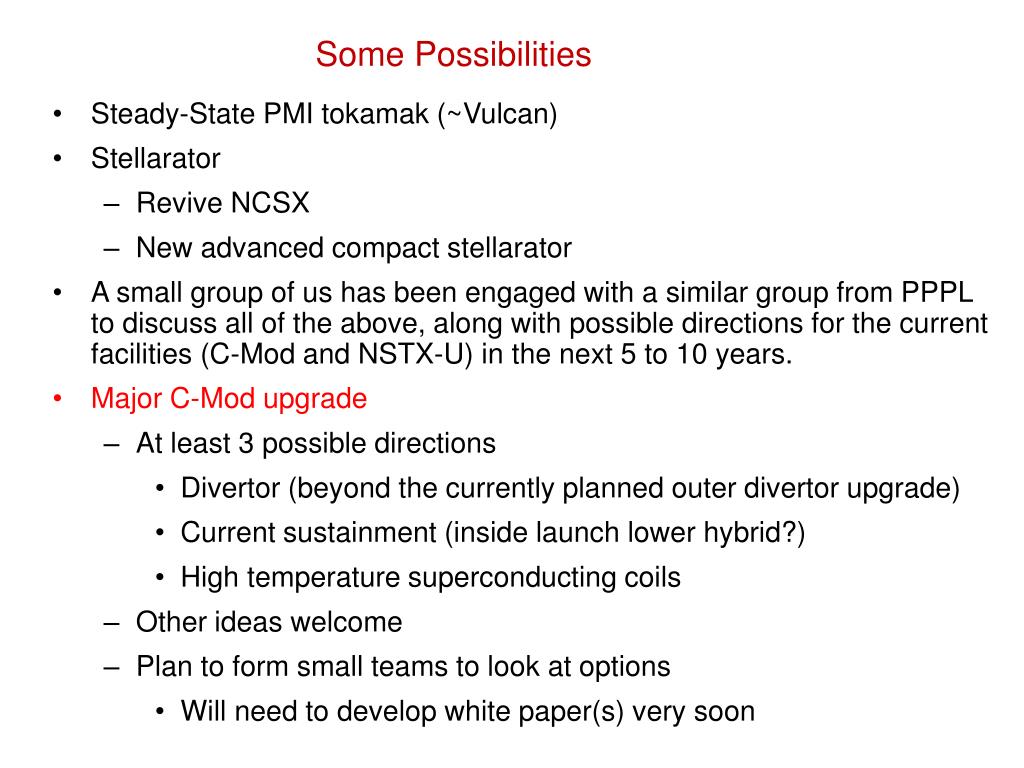 Some Possibilities

• Steady-State PMI tokamak (~Vulcan)
• Stellarator
– Revive NCSX
– New advanced compact stellarator
• A small group of us has been engaged with a similar group from PPPL to discuss all of the above, along with possible directions for the current facilities (C-Mod and NSTX-U) in the next 5 to 10 years.
• Major C-Mod upgrade
– At least 3 possible directions
• Divertor (beyond the currently planned outer divertor upgrade)
• Current sustainment (inside launch lower hybrid?)
• High temperature superconducting coils
– Other ideas welcome
– Plan to form small teams to look at options
• Will need to develop white paper(s) very soon